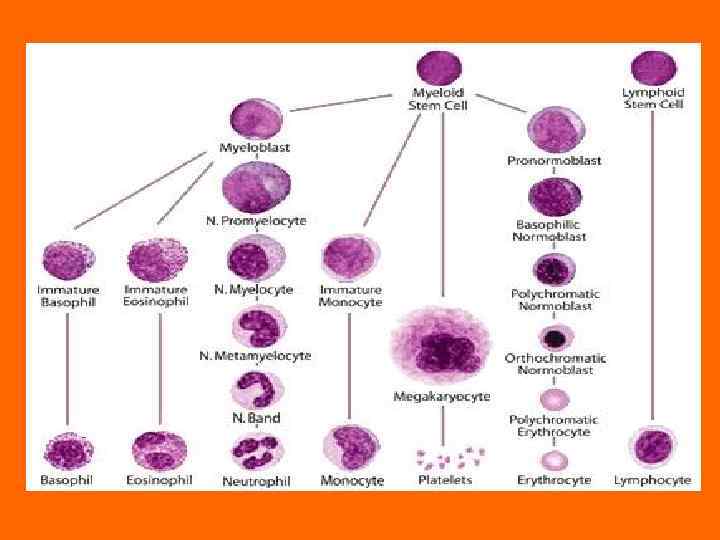 Myeloid Stem Cell

Lymphoid Stem Cell

Myeloblast

Pronormoblast

N. Promyelocyte

Basophilic Normoblast

Immature Basophil

Immature Eosinophil

N. Myelocyte

Immature Monocyte

Polychromatic Normoblast

N. Metamyelocyte

Orthochromatic Normoblast

Megakaryocyte

N. Band

Polychromatic Erythrocyte

Basophil

Eosinophil

Neutrophil

Monocyte

Platelets

Erythrocyte

Lymphocyte